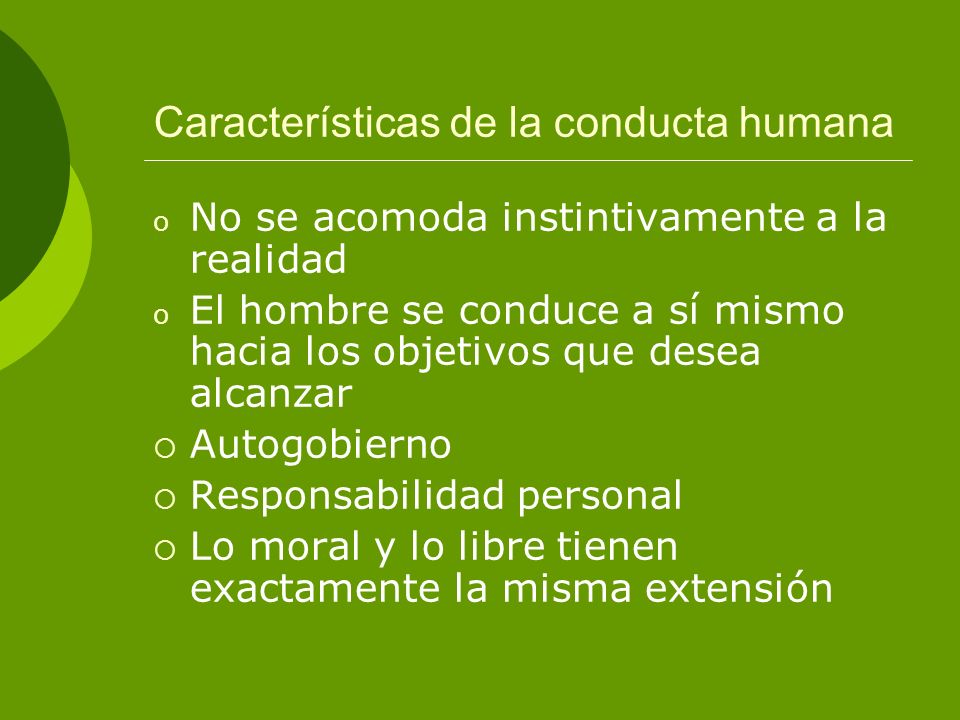 Características de la conducta humana

o No se acomoda instintivamente a la realidad
o El hombre se conduce a sí mismo hacia los objetivos que desea alcanzar
○ Autogobierno
○ Responsabilidad personal
○ Lo moral y lo libre tienen exactamente la misma extensión